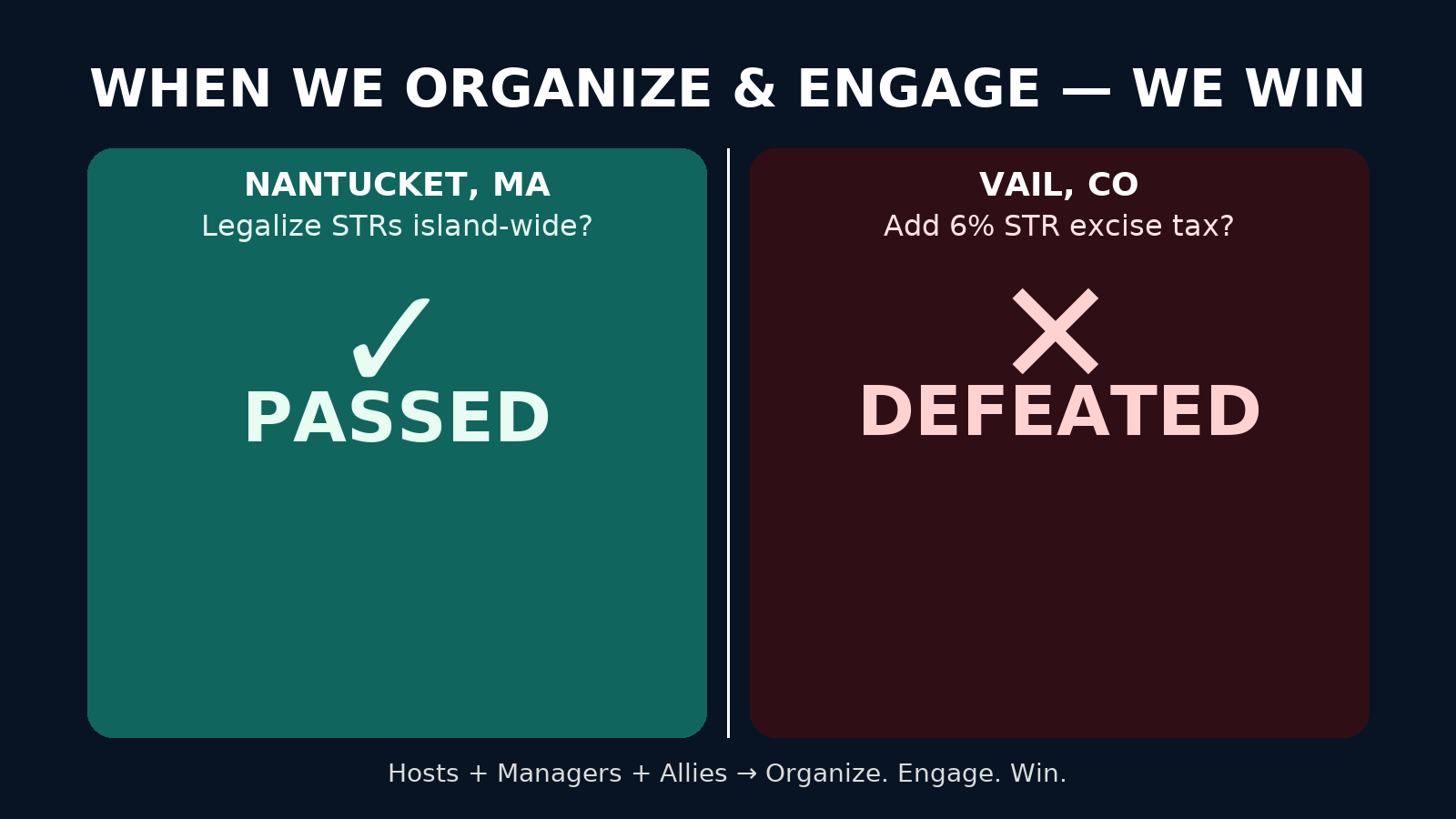 WHEN WE ORGANIZE & ENGAGE — WE WIN

NANTUCKET, MA
Legalize STRs island-wide?
✓
PASSED

VAIL, CO
Add 6% STR excise tax?
✕
DEFEATED

Hosts + Managers + Allies → Organize. Engage. Win.